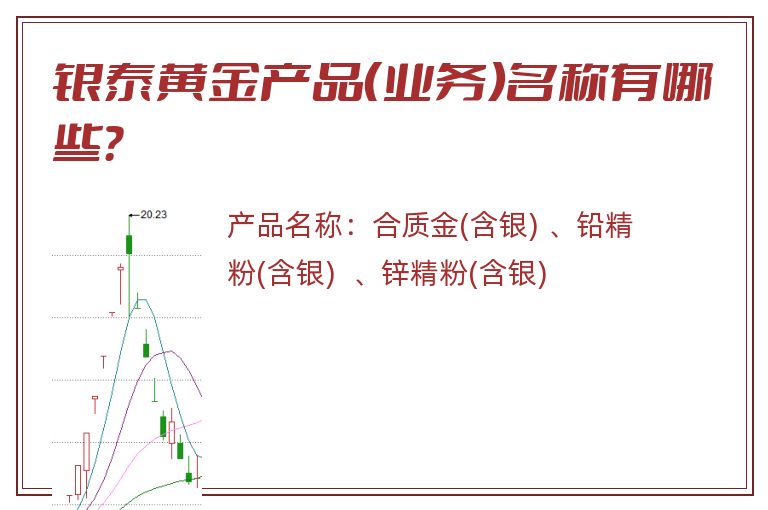 银泰黄金产品(业务)名称有哪些?

20.23

产品名称：合质金(含银) 、铅精粉(含银) 、锌精粉(含银)